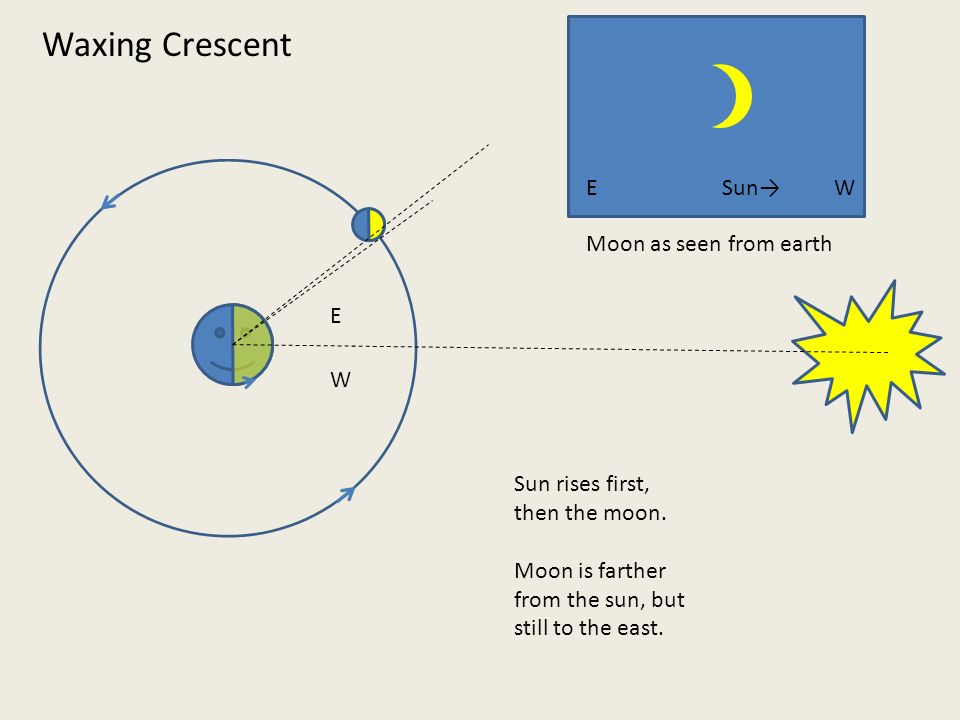 Waxing Crescent

E Sun→ W

Moon as seen from earth

E

W

Sun rises first,
then the moon.

Moon is farther
from the sun, but
still to the east.